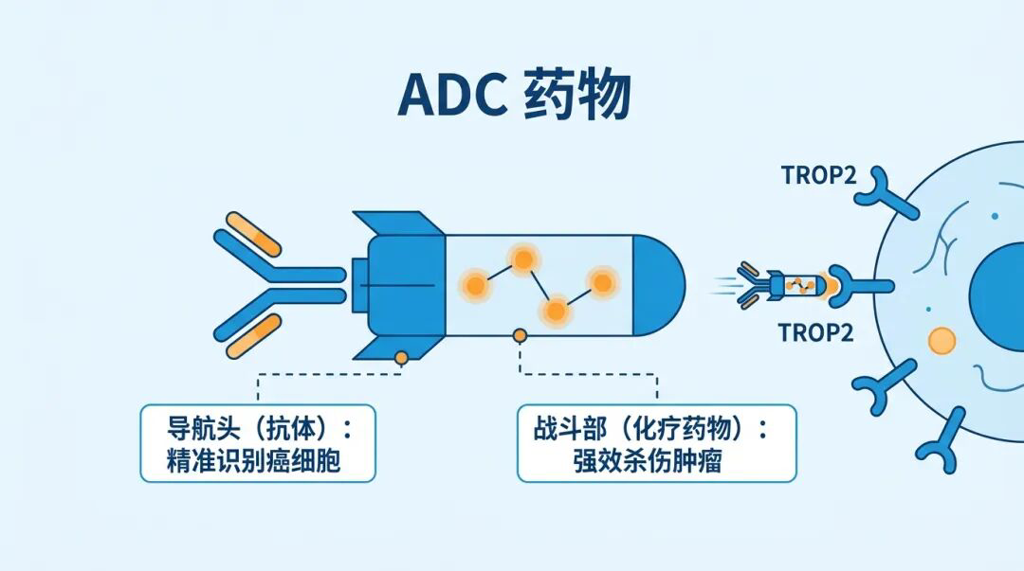 ADC 药物

TROP2

TROP2

导航头（抗体）：
精准识别癌细胞

战斗部（化疗药物）：
强效杀伤肿瘤